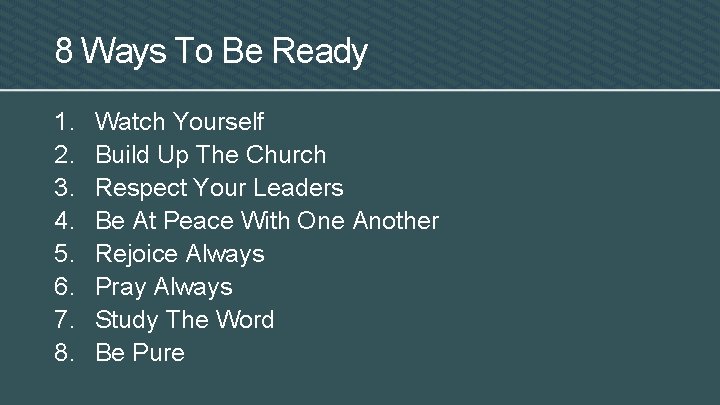 8 Ways To Be Ready

1. Watch Yourself
2. Build Up The Church
3. Respect Your Leaders
4. Be At Peace With One Another
5. Rejoice Always
6. Pray Always
7. Study The Word
8. Be Pure